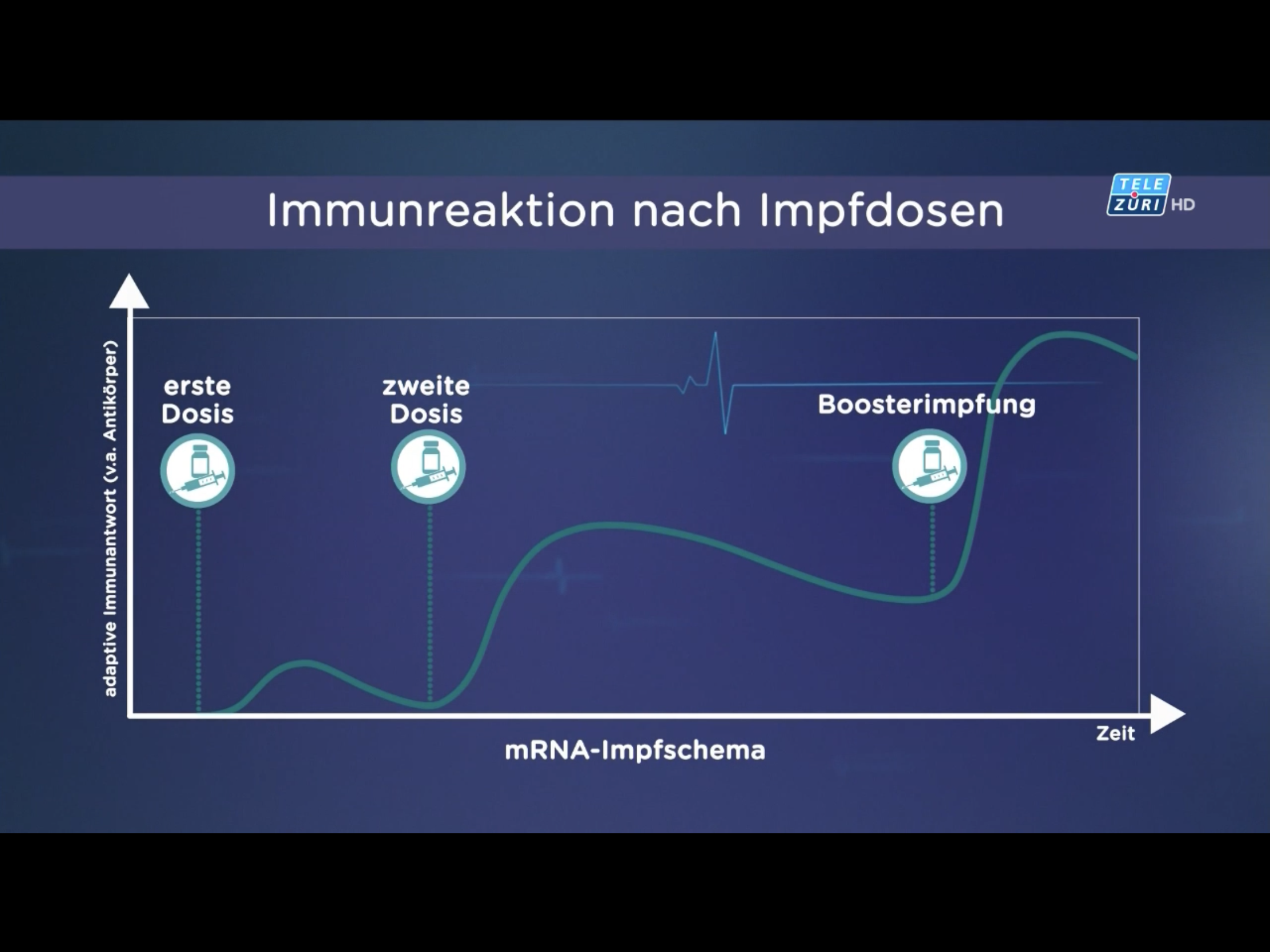 Immunreaktion nach Impfdosen

TELE ZÜRI HD

adaptive Immunantwort (v.a. Antikörper)

erste Dosis

zweite Dosis

Boosterimpfung

Zeit

mRNA-Impfschema